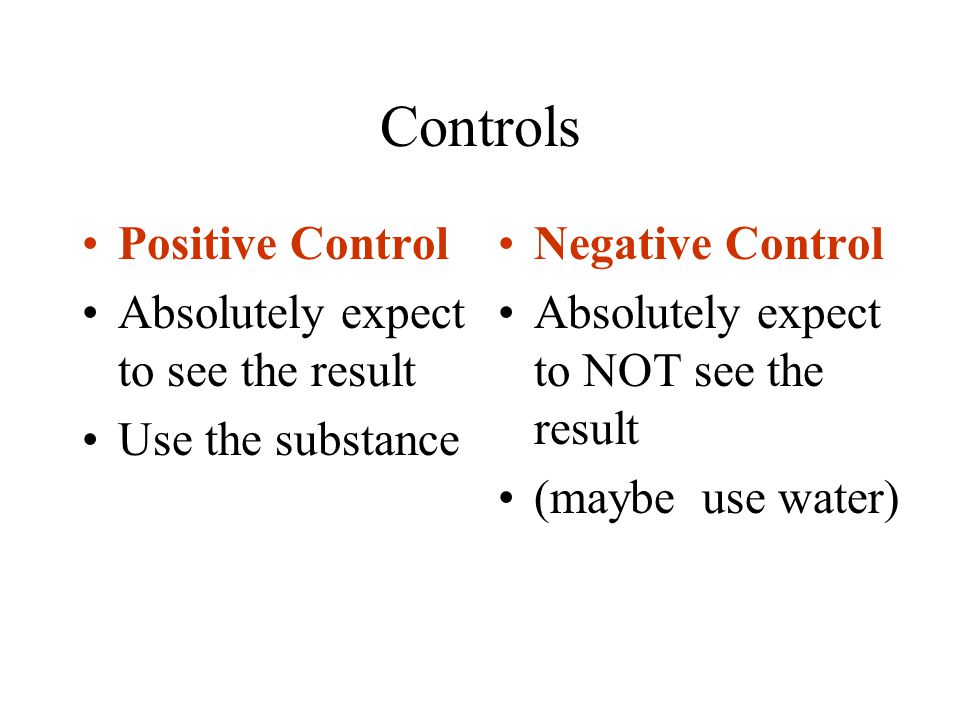 Controls

• Positive Control
• Absolutely expect to see the result
• Use the substance

• Negative Control
• Absolutely expect to NOT see the result
• (maybe use water)